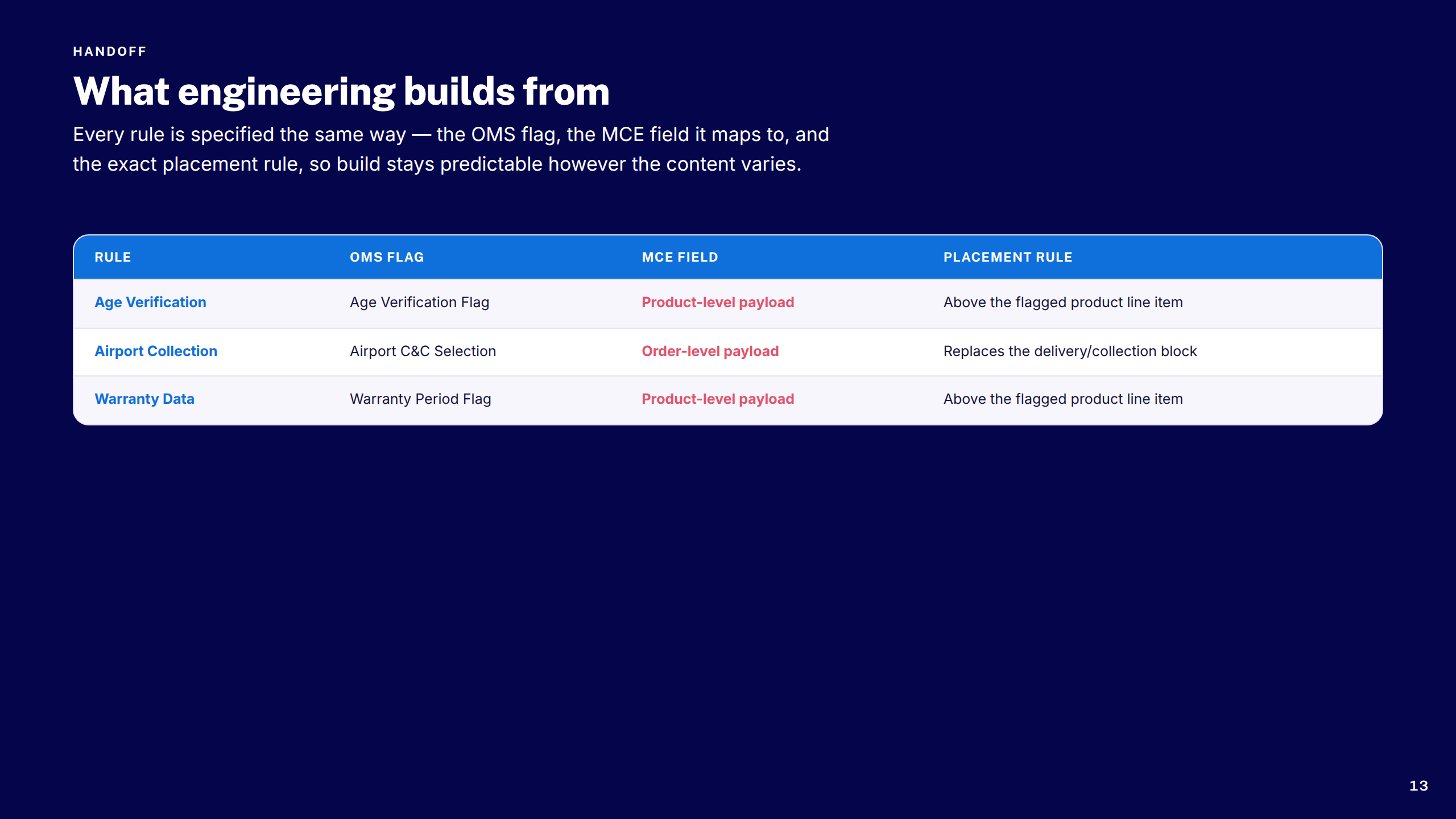 HANDOFF

What engineering builds from

Every rule is specified the same way — the OMS flag, the MCE field it maps to, and the exact placement rule, so build stays predictable however the content varies.

| RULE | OMS FLAG | MCE FIELD | PLACEMENT RULE |
|---|---|---|---|
| Age Verification | Age Verification Flag | Product-level payload | Above the flagged product line item |
| Airport Collection | Airport C&C Selection | Order-level payload | Replaces the delivery/collection block |
| Warranty Data | Warranty Period Flag | Product-level payload | Above the flagged product line item |

13